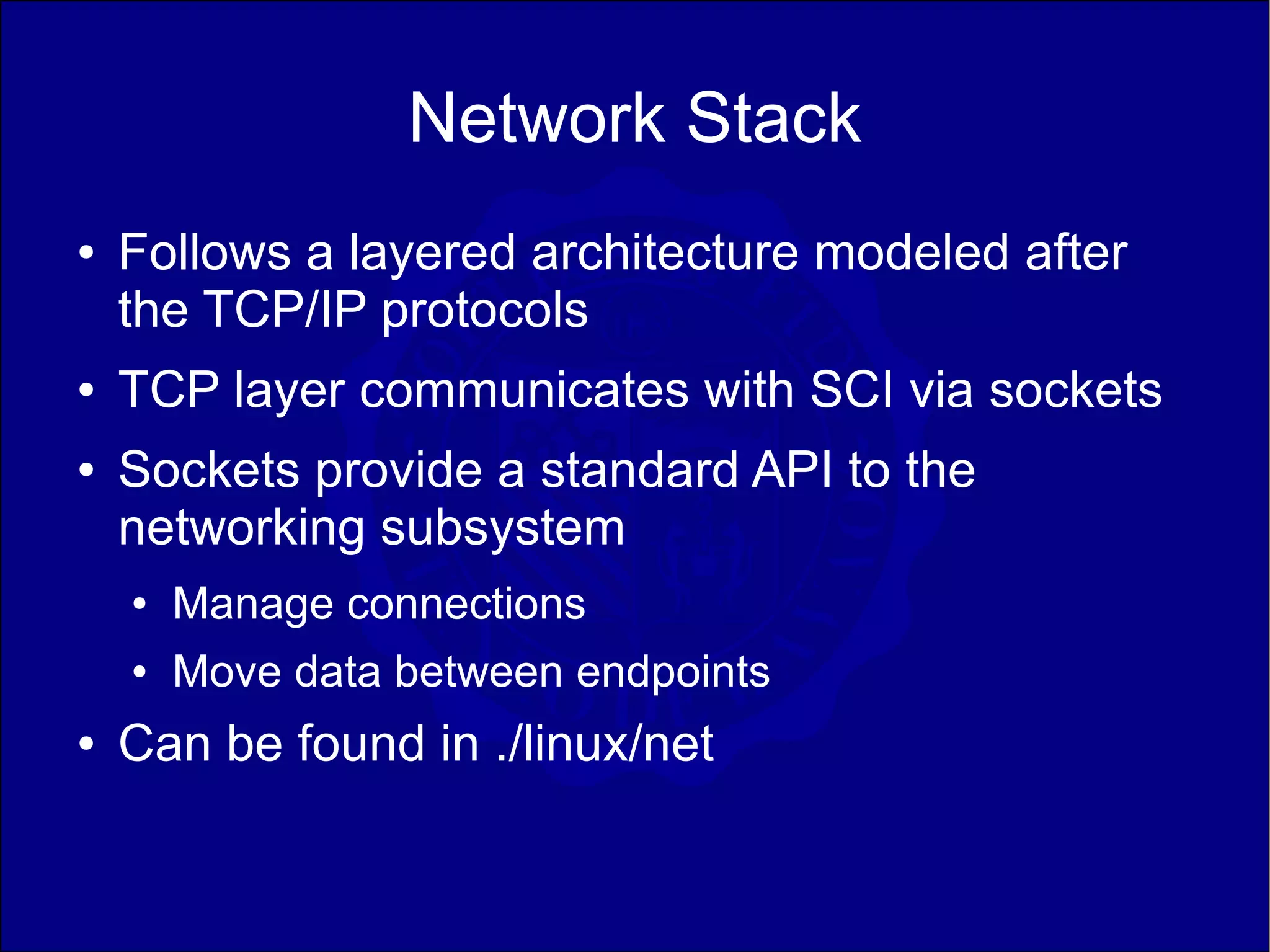 Network Stack

• Follows a layered architecture modeled after the TCP/IP protocols
• TCP layer communicates with SCI via sockets
• Sockets provide a standard API to the networking subsystem
  • Manage connections
  • Move data between endpoints
• Can be found in ./linux/net